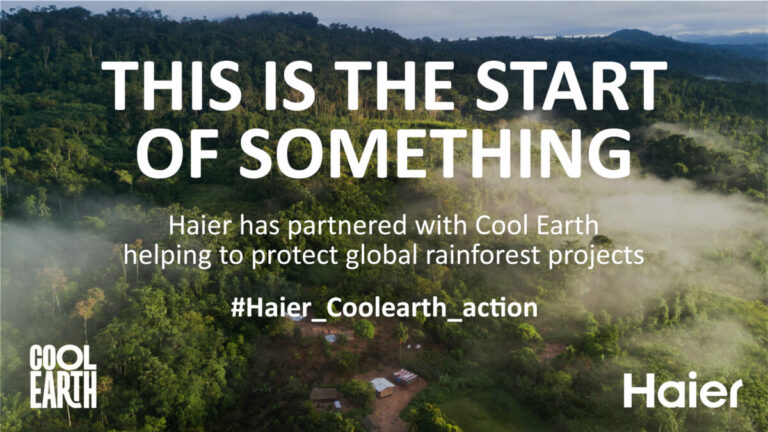 THIS IS THE START OF SOMETHING

Haier has partnered with Cool Earth helping to protect global rainforest projects

#Haier_Coolearth_action

COOL EARTH

Haier